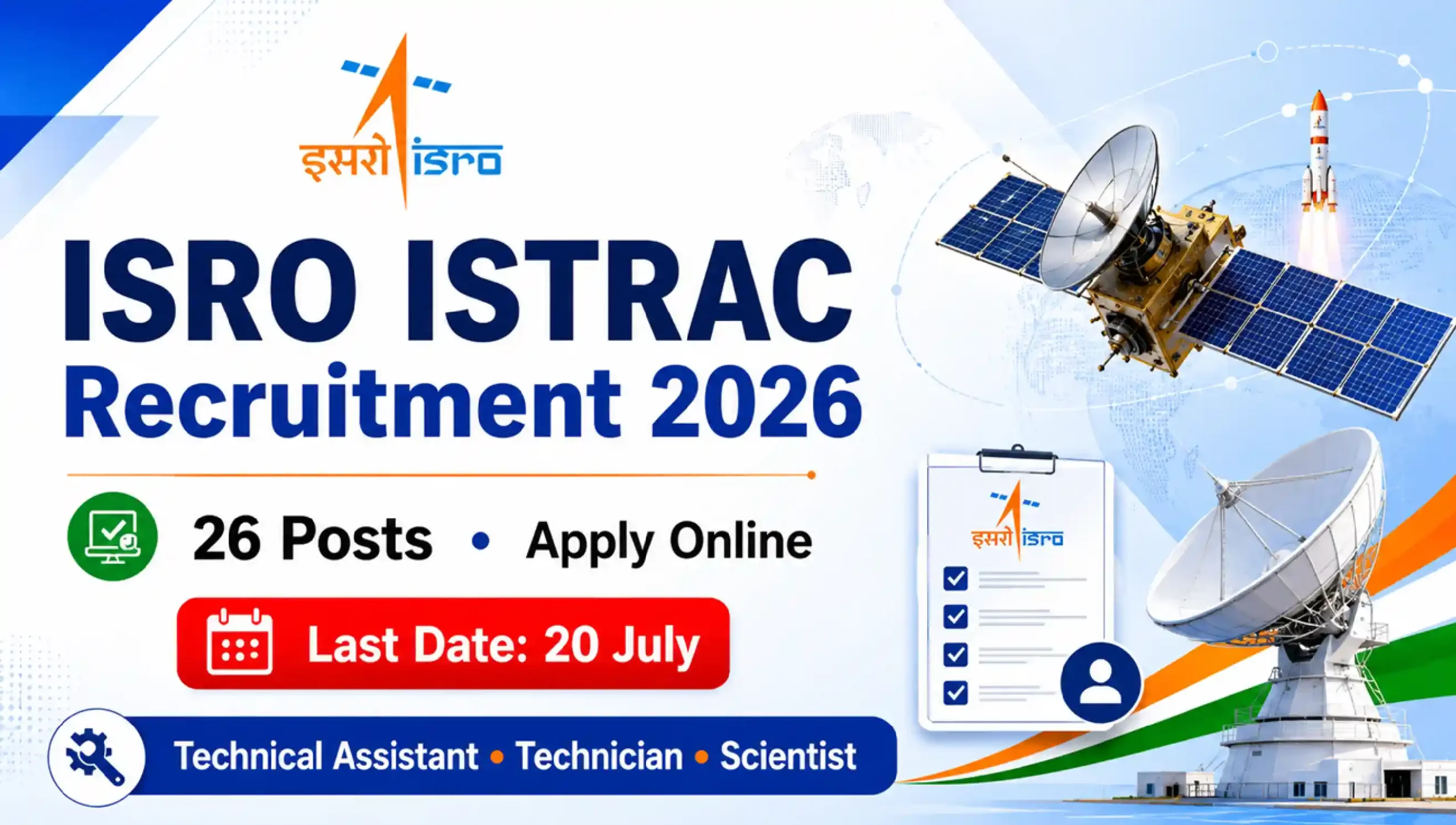 इसरो isro

ISRO ISTRAC
Recruitment 2026

26 Posts • Apply Online

Last Date: 20 July

Technical Assistant • Technician • Scientist

इसरो isro